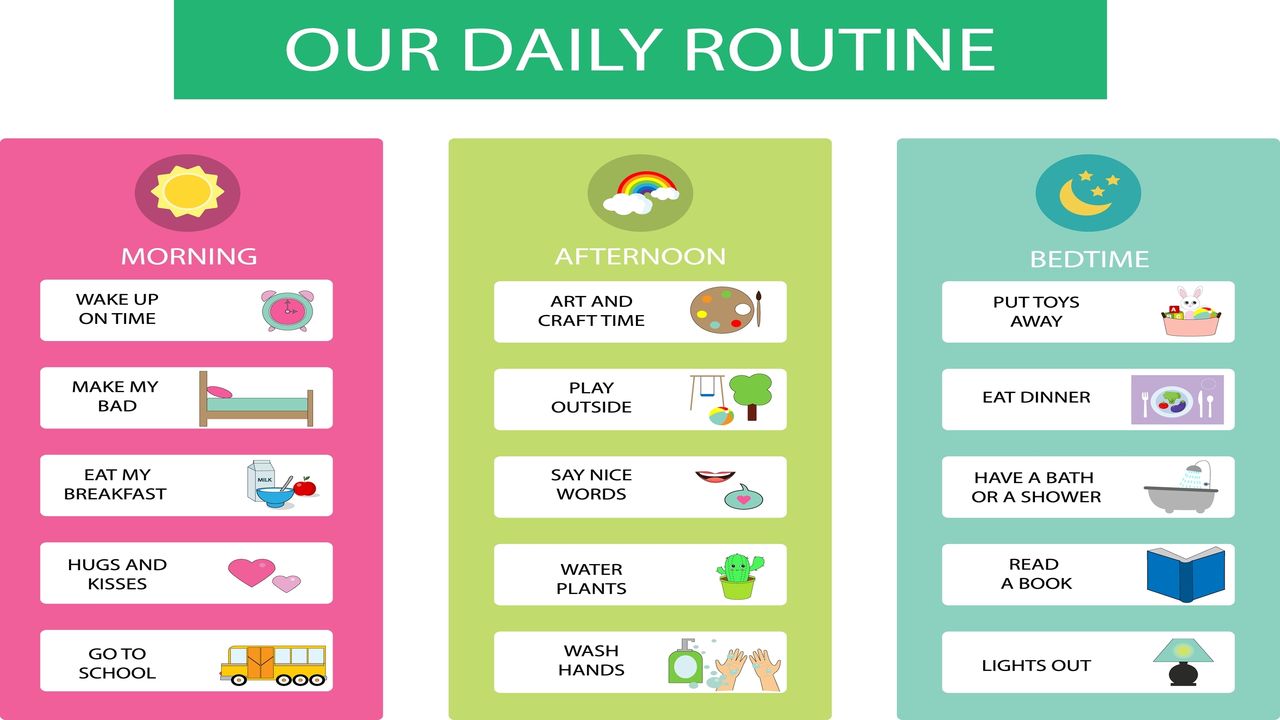 OUR DAILY ROUTINE

MORNING

WAKE UP ON TIME

MAKE MY BAD

EAT MY BREAKFAST

MILK

HUGS AND KISSES

GO TO SCHOOL

AFTERNOON

ART AND CRAFT TIME

PLAY OUTSIDE

SAY NICE WORDS

WATER PLANTS

WASH HANDS

BEDTIME

PUT TOYS AWAY

EAT DINNER

HAVE A BATH OR A SHOWER

READ A BOOK

LIGHTS OUT